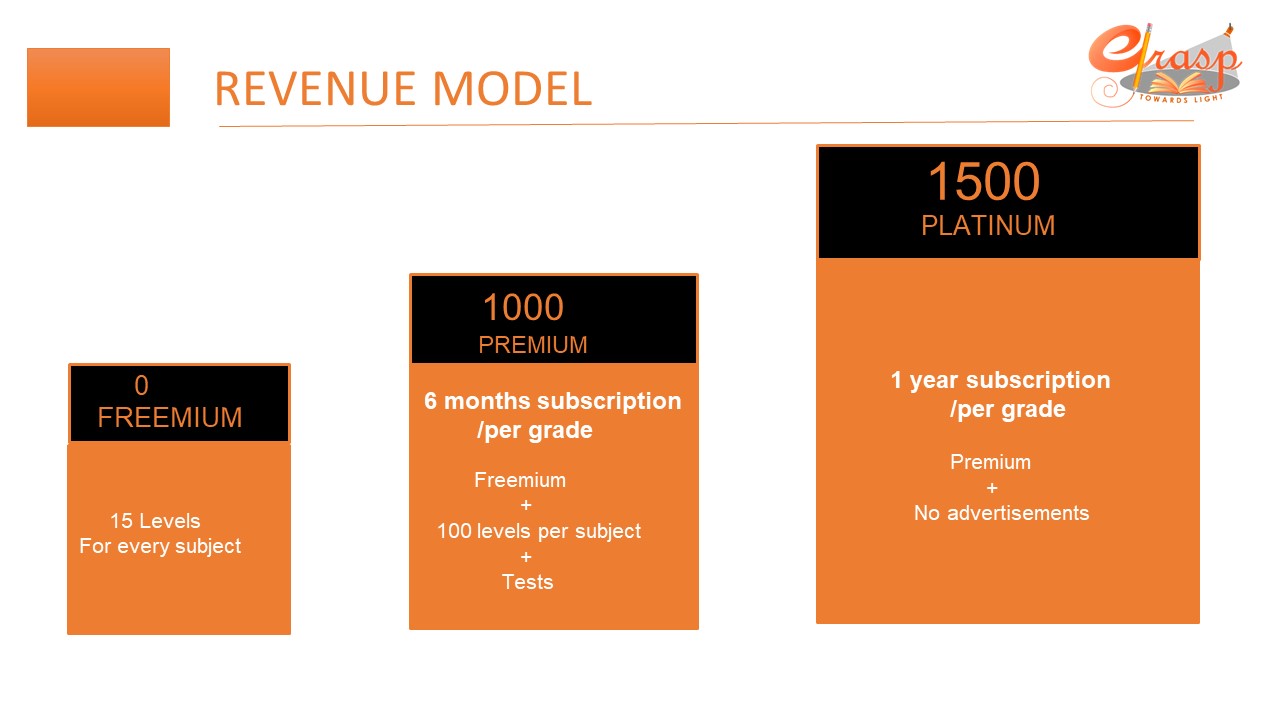 REVENUE MODEL

eGrasp
TOWARDS LIGHT

0
FREEMIUM

15 Levels
For every subject

1000
PREMIUM

6 months subscription /per grade

Freemium
+
100 levels per subject
+
Tests

1500
PLATINUM

1 year subscription /per grade

Premium
+
No advertisements